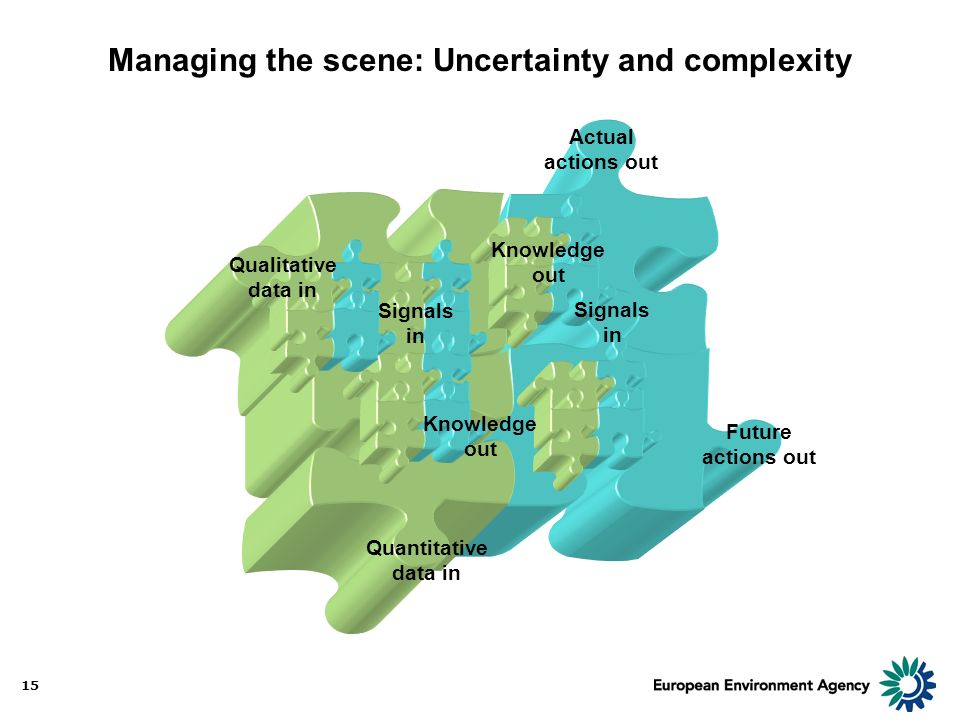 Managing the scene: Uncertainty and complexity

Actual actions out

Qualitative data in

Knowledge out

Signals in

Signals in

Knowledge out

Future actions out

Quantitative data in

15

European Environment Agency